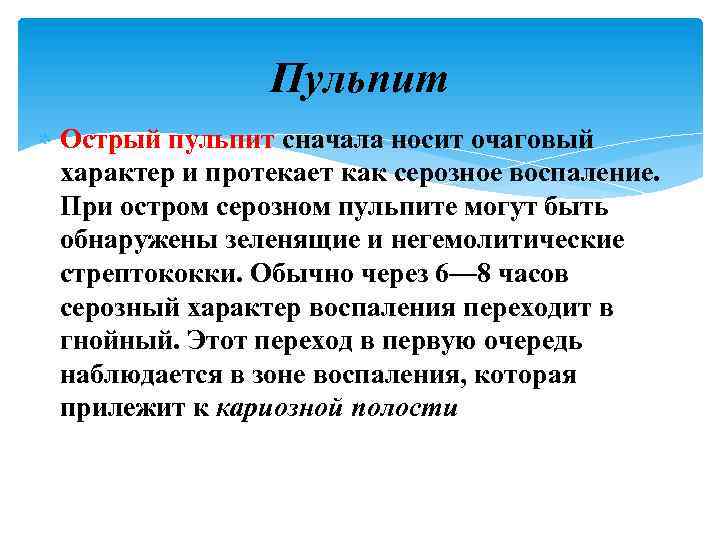 Пульпит

Острый пульпит сначала носит очаговый характер и протекает как серозное воспаление. При остром серозном пульпите могут быть обнаружены зеленящие и негемолитические стрептококки. Обычно через 6—8 часов серозный характер воспаления переходит в гнойный. Этот переход в первую очередь наблюдается в зоне воспаления, которая прилежит к кариозной полости